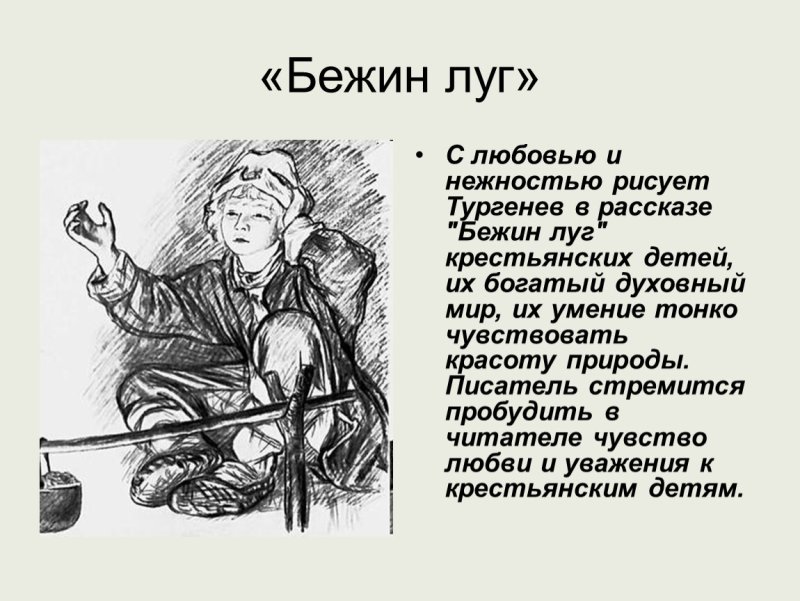 «Бежин луг»

• С любовью и нежностью рисует Тургенев в рассказе "Бежин луг" крестьянских детей, их богатый духовный мир, их умение тонко чувствовать красоту природы. Писатель стремится пробудить в читателе чувство любви и уважения к крестьянским детям.